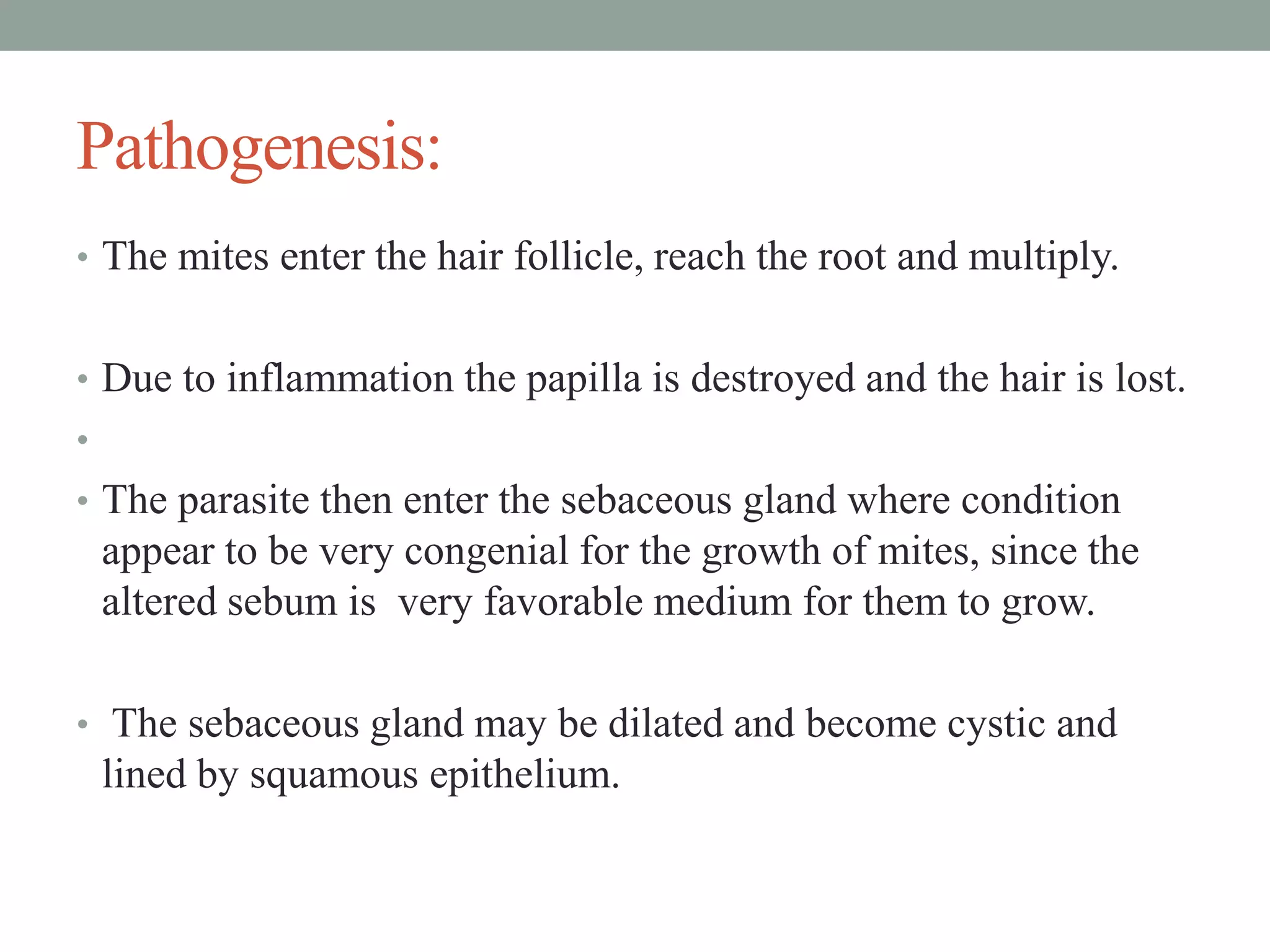 Pathogenesis:

• The mites enter the hair follicle, reach the root and multiply.

• Due to inflammation the papilla is destroyed and the hair is lost.

•

• The parasite then enter the sebaceous gland where condition appear to be very congenial for the growth of mites, since the altered sebum is very favorable medium for them to grow.

• The sebaceous gland may be dilated and become cystic and lined by squamous epithelium.